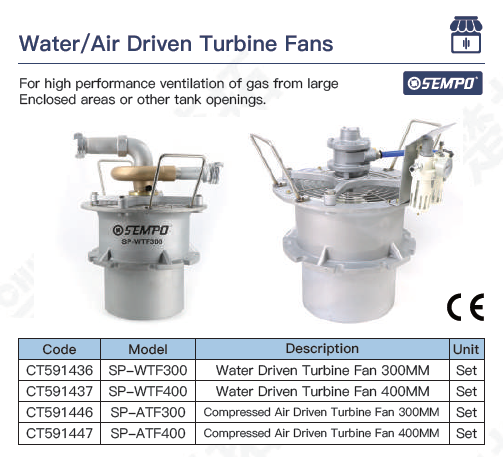 Water/Air Driven Turbine Fans

For high performance ventilation of gas from large Enclosed areas or other tank openings.

SEMPO

SEMPO
SP-WTF300

CE

| Code | Model | Description | Unit |
|---|---|---|---|
| CT591436 | SP-WTF300 | Water Driven Turbine Fan 300MM | Set |
| CT591437 | SP-WTF400 | Water Driven Turbine Fan 400MM | Set |
| CT591446 | SP-ATF300 | Compressed Air Driven Turbine Fan 300MM | Set |
| CT591447 | SP-ATF400 | Compressed Air Driven Turbine Fan 400MM | Set |